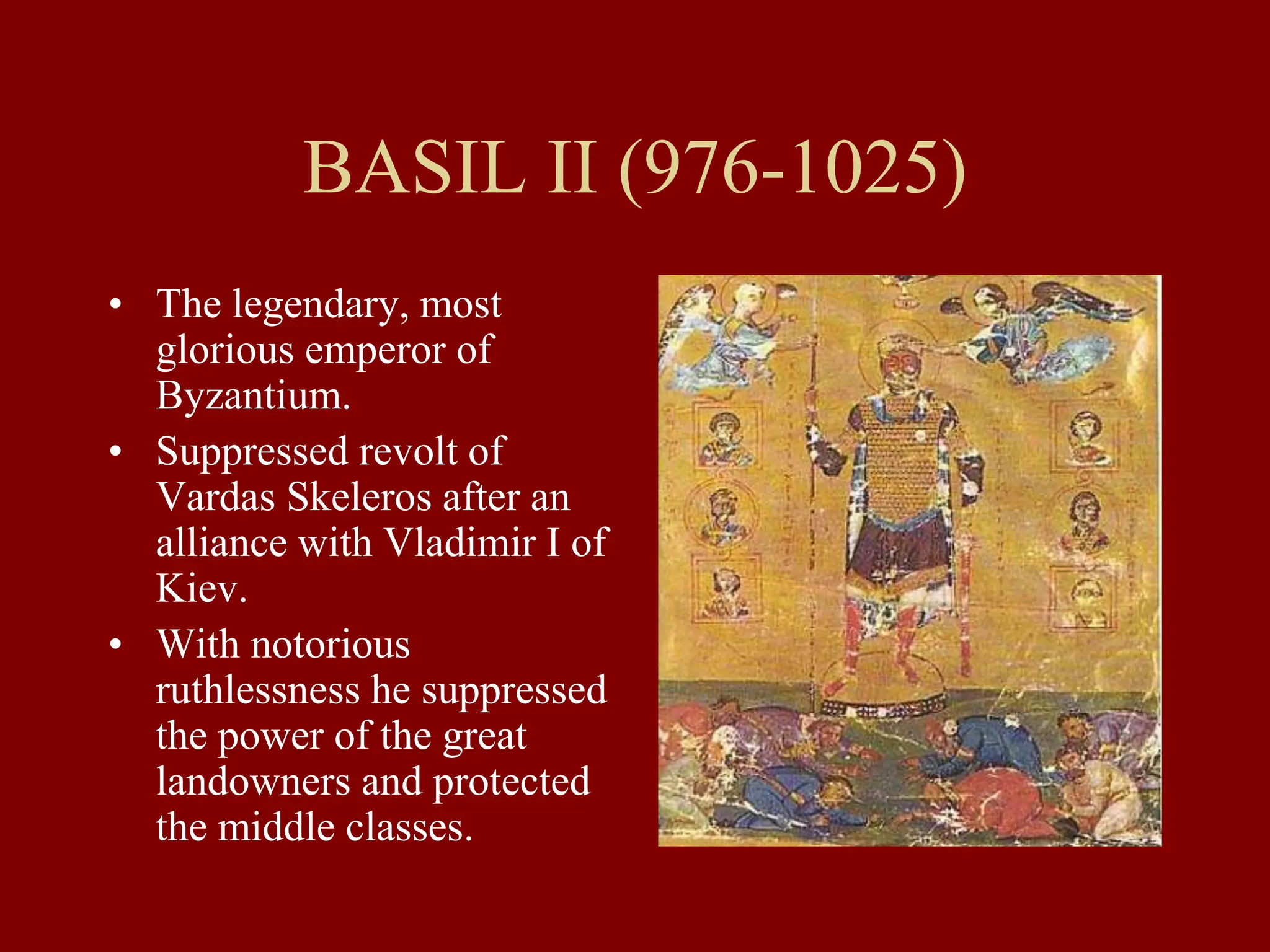 BASIL II (976-1025)

• The legendary, most glorious emperor of Byzantium.
• Suppressed revolt of Vardas Skeleros after an alliance with Vladimir I of Kiev.
• With notorious ruthlessness he suppressed the power of the great landowners and protected the middle classes.